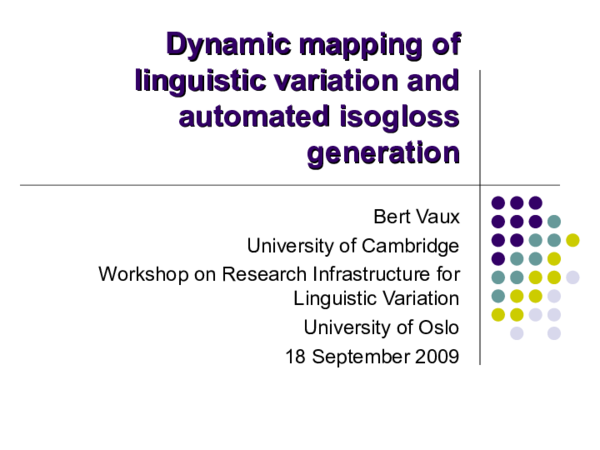 Dynamic mapping of linguistic variation and automated isogloss generation

Bert Vaux
University of Cambridge
Workshop on Research Infrastructure for Linguistic Variation
University of Oslo
18 September 2009